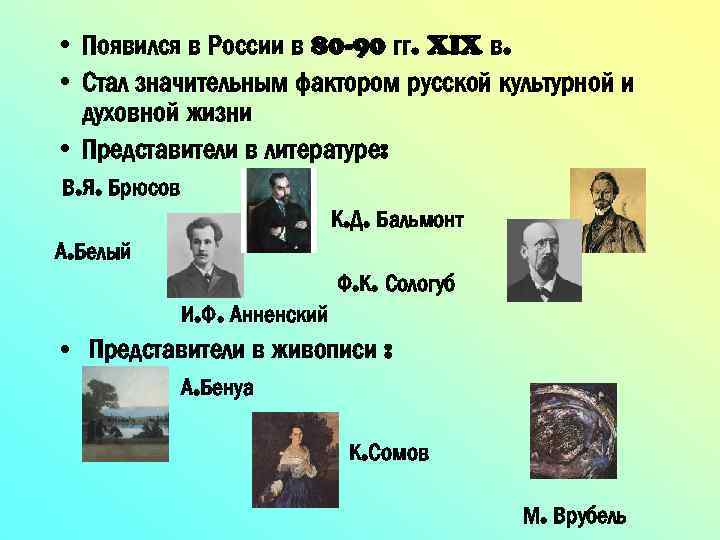 • Появился в России в 80-90 гг. XIX в.

• Стал значительным фактором русской культурной и духовной жизни

• Представители в литературе:

В.Я. Брюсов

К.Д. Бальмонт

А.Белый

Ф.К. Сологуб

И.Ф. Анненский

• Представители в живописи :

А.Бенуа

К.Сомов

М. Врубель